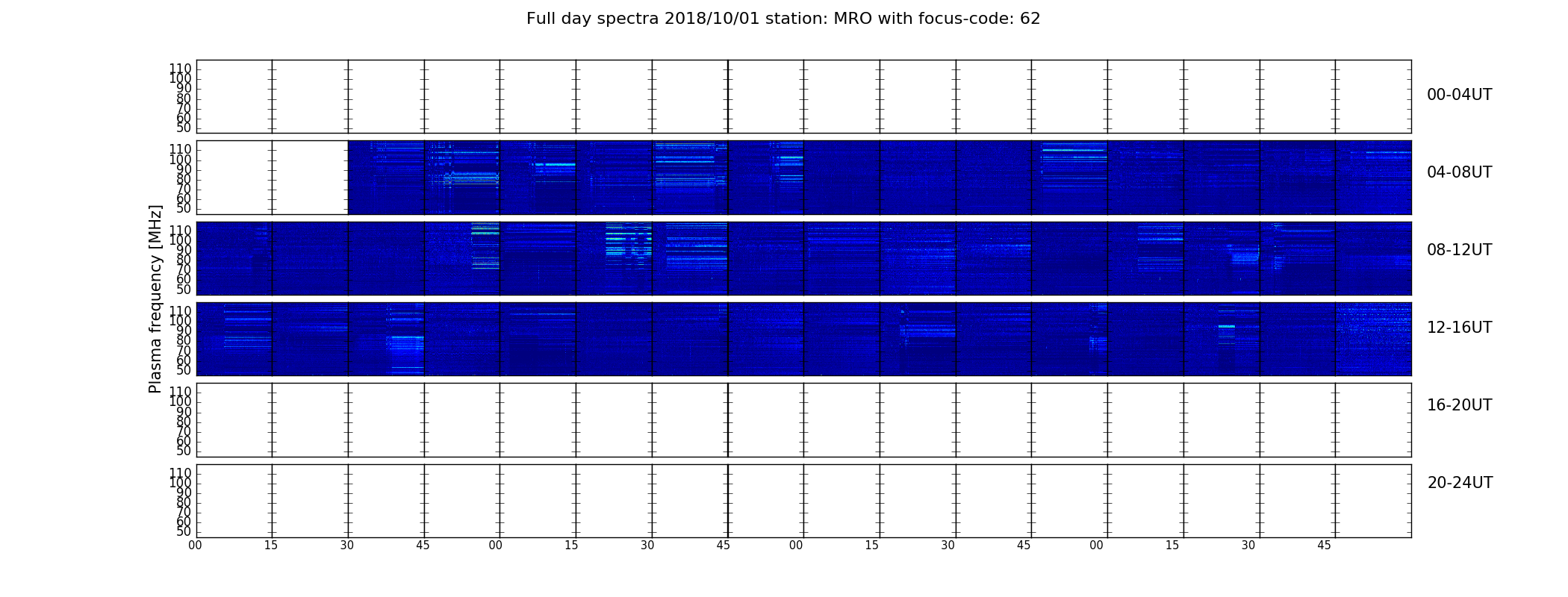 Full day spectra 2018/10/01 station: MRO with focus-code: 62

Plasma frequency [MHz]

110
100
90
80
70
60
50

00-04UT

110
100
90
80
70
60
50

04-08UT

110
100
90
80
70
60
50

08-12UT

110
100
90
80
70
60
50

12-16UT

110
100
90
80
70
60
50

16-20UT

110
100
90
80
70
60
50

20-24UT

00 15 30 45 00 15 30 45 00 15 30 45 00 15 30 45